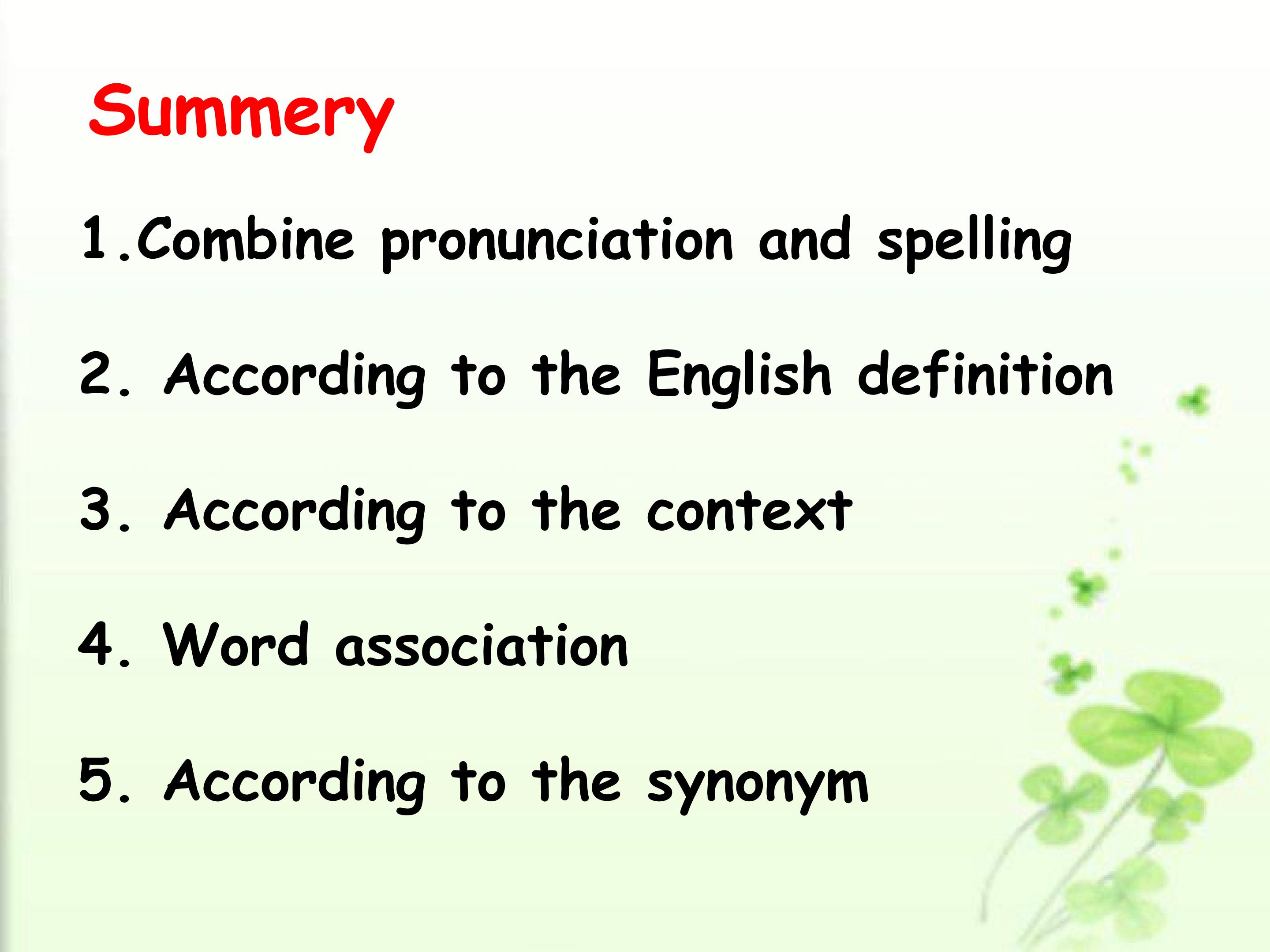 Summery

1.Combine pronunciation and spelling

2. According to the English definition

3. According to the context

4. Word association

5. According to the synonym